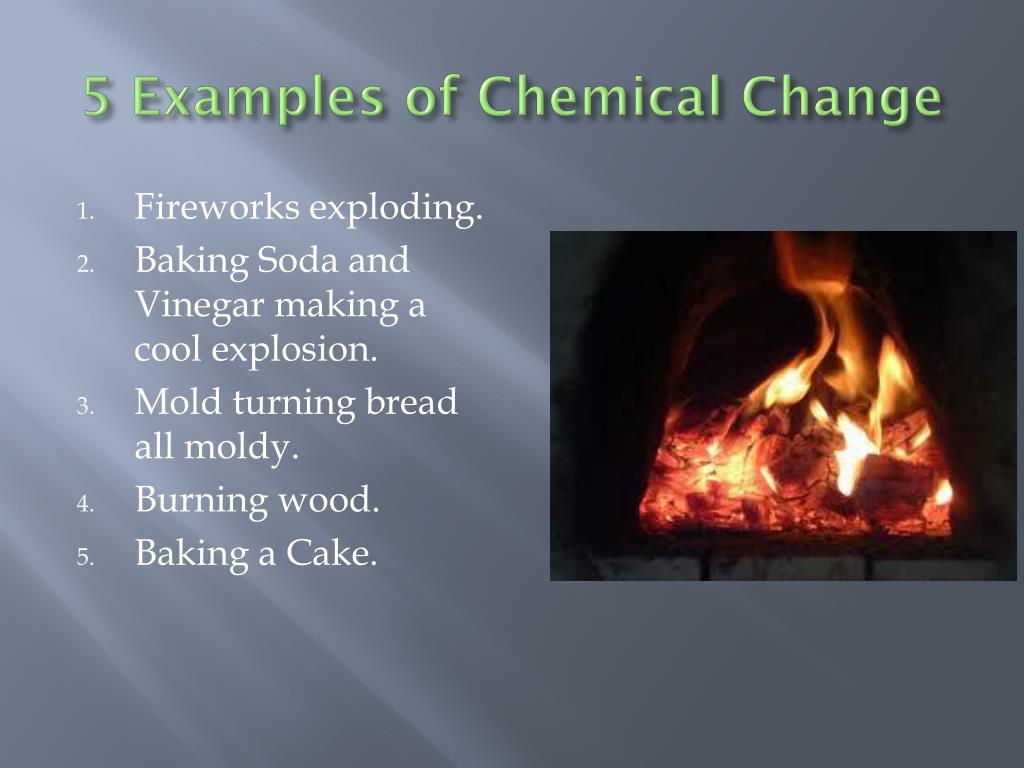 5 Examples of Chemical Change

1. Fireworks exploding.
2. Baking Soda and Vinegar making a cool explosion.
3. Mold turning bread all moldy.
4. Burning wood.
5. Baking a Cake.